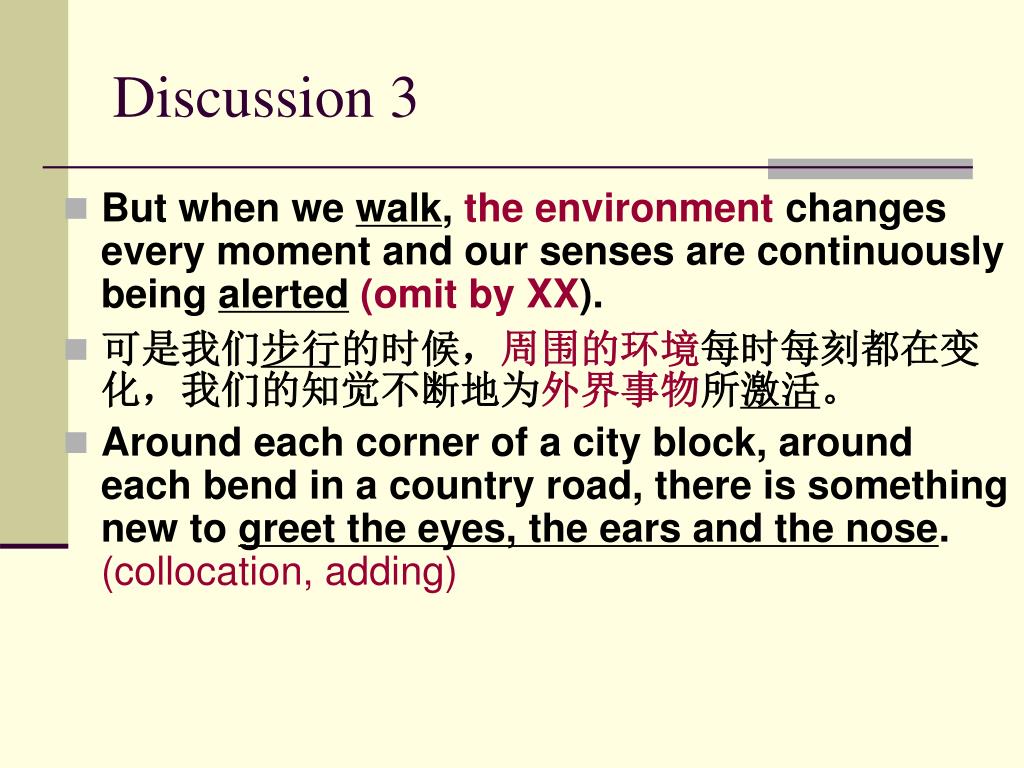 Discussion 3

But when we walk, the environment changes every moment and our senses are continuously being alerted (omit by XX).

可是我们步行的时候，周围的环境每时每刻都在变化，我们的知觉不断地为外界事物所激活。

Around each corner of a city block, around each bend in a country road, there is something new to greet the eyes, the ears and the nose. (collocation, adding)